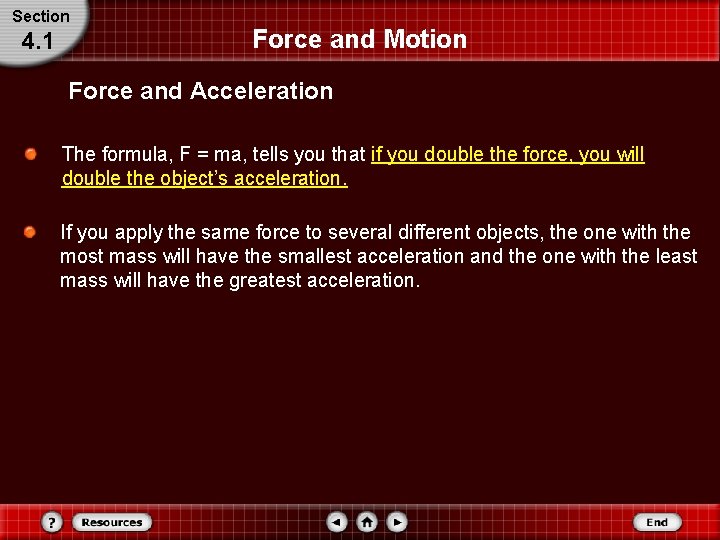 Section
4.1

Force and Motion

Force and Acceleration

The formula, F = ma, tells you that if you double the force, you will double the object's acceleration.

If you apply the same force to several different objects, the one with the most mass will have the smallest acceleration and the one with the least mass will have the greatest acceleration.

?
Resources
End